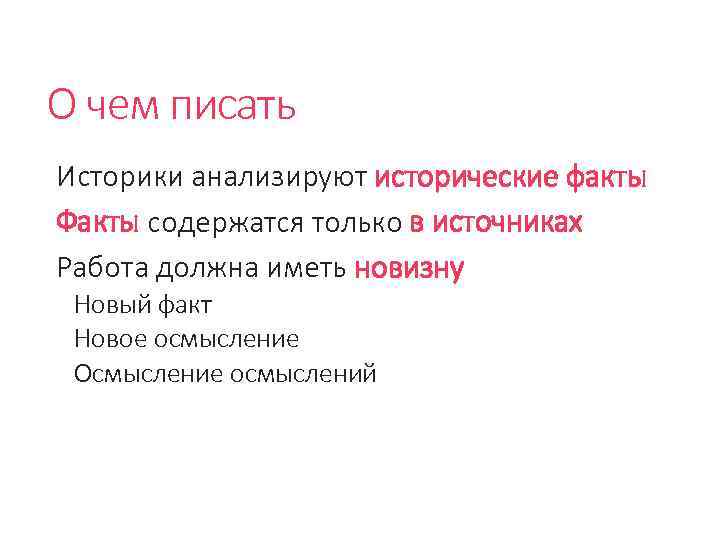 О чем писать

Историки анализируют исторические факты

Факты содержатся только в источниках

Работа должна иметь новизну

Новый факт

Новое осмысление

Осмысление осмыслений